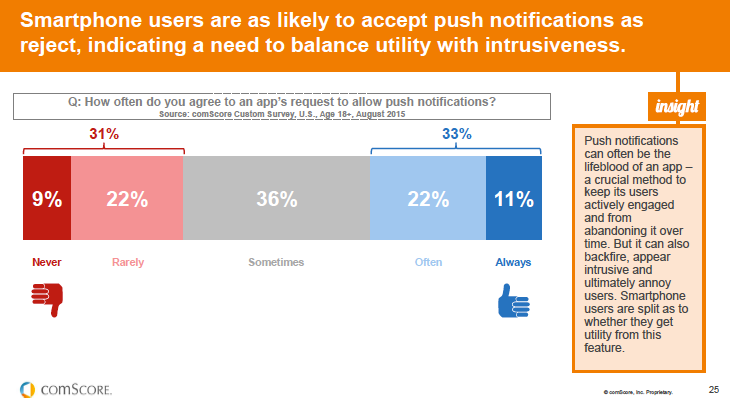 Smartphone users are as likely to accept push notifications as reject, indicating a need to balance utility with intrusiveness.

Q: How often do you agree to an app's request to allow push notifications?
Source: comScore Custom Survey, U.S., Age 18+, August 2015

31%

33%

9%

22%

36%

22%

11%

Never

Rarely

Sometimes

Often

Always

insight

Push notifications can often be the lifeblood of an app – a crucial method to keep its users actively engaged and from abandoning it over time. But it can also backfire, appear intrusive and ultimately annoy users. Smartphone users are split as to whether they get utility from this feature.

comSCORE.

© comScore, Inc. Proprietary.

25